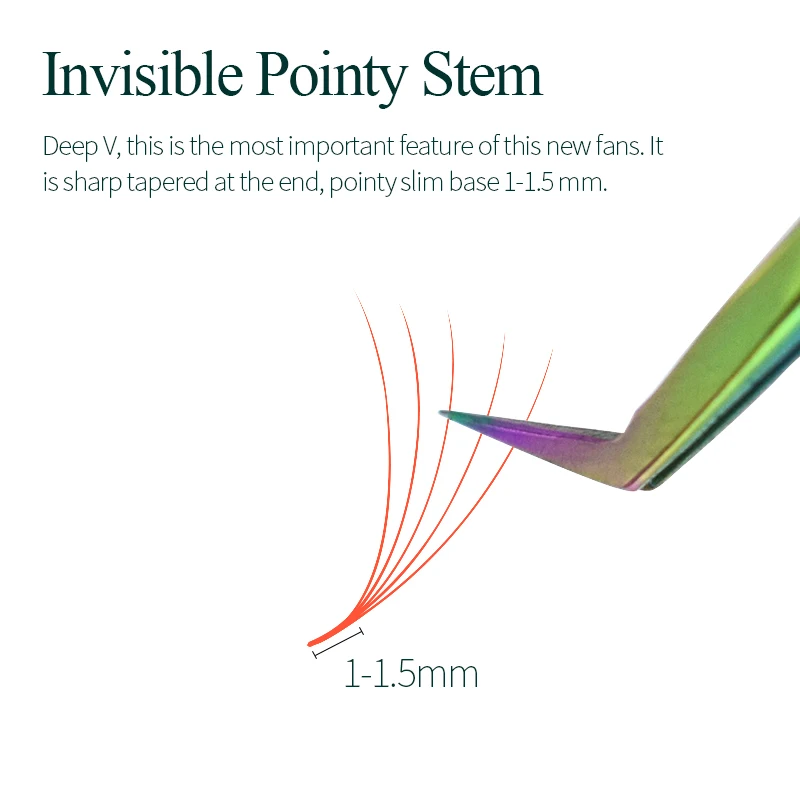 Invisible Pointy Stem

Deep V, this is the most important feature of this new fans. It is sharp tapered at the end, pointy slim base 1-1.5 mm.

1-1.5mm